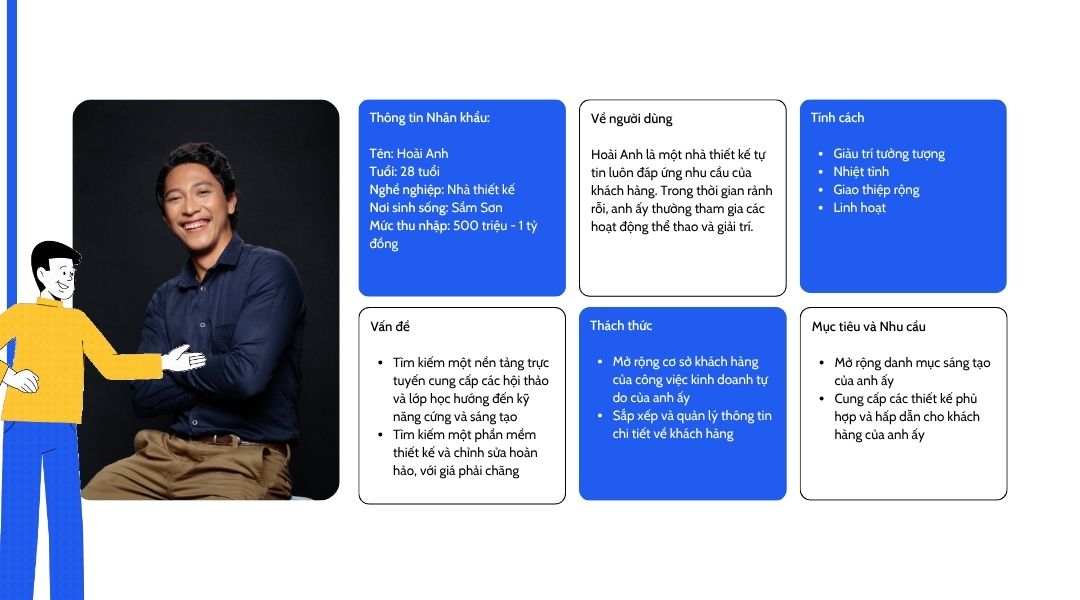 Thông tin Nhân khẩu:

Tên: Hoài Anh
Tuổi: 28 tuổi
Nghề nghiệp: Nhà thiết kế
Nơi sinh sống: Sầm Sơn
Mức thu nhập: 500 triệu - 1 tỷ đồng

Về người dùng

Hoài Anh là một nhà thiết kế tự tin luôn đáp ứng nhu cầu của khách hàng. Trong thời gian rảnh rỗi, anh ấy thường tham gia các hoạt động thể thao và giải trí.

Tính cách

- Giàu trí tưởng tượng
- Nhiệt tình
- Giao thiệp rộng
- Linh hoạt

Vấn đề

- Tìm kiếm một nền tảng trực tuyến cung cấp các hội thảo và lớp học hướng đến kỹ năng cứng và sáng tạo
- Tìm kiếm một phần mềm thiết kế và chỉnh sửa hoàn hảo, với giá phải chăng

Thách thức

- Mở rộng cơ sở khách hàng của công việc kinh doanh tự do của anh ấy
- Sắp xếp và quản lý thông tin chi tiết về khách hàng

Mục tiêu và Nhu cầu

- Mở rộng danh mục sáng tạo của anh ấy
- Cung cấp các thiết kế phù hợp và hấp dẫn cho khách hàng của anh ấy